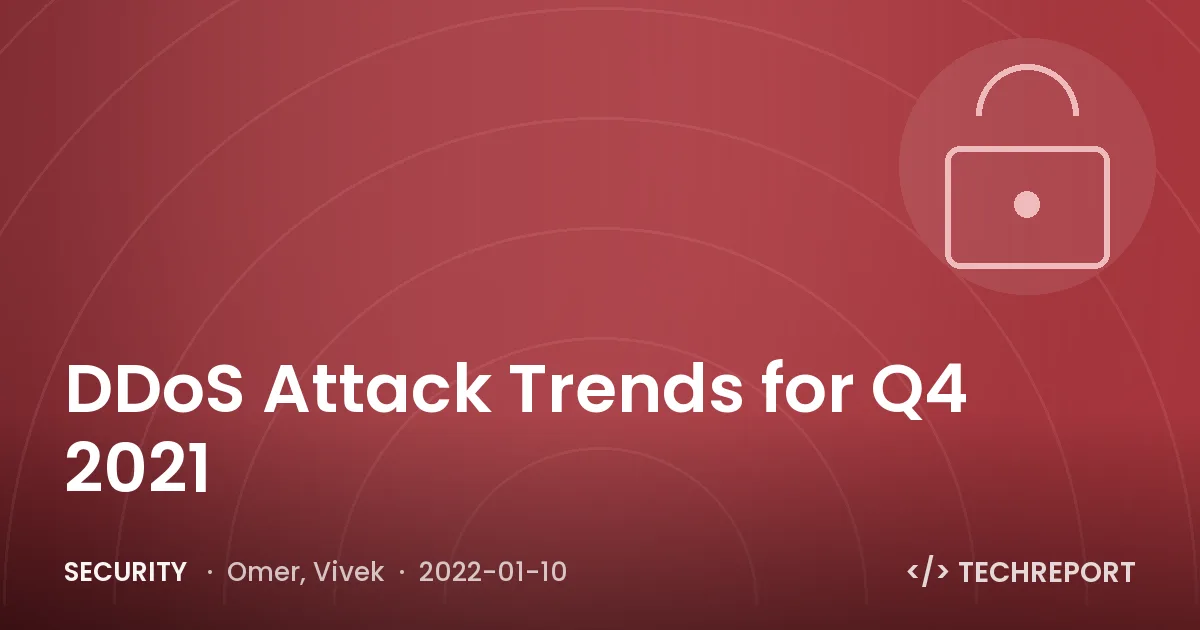 DDoS Attack Trends for Q4 2021

SECURITY · Omer, Vivek · 2022-01-10

</> TECHREPORT